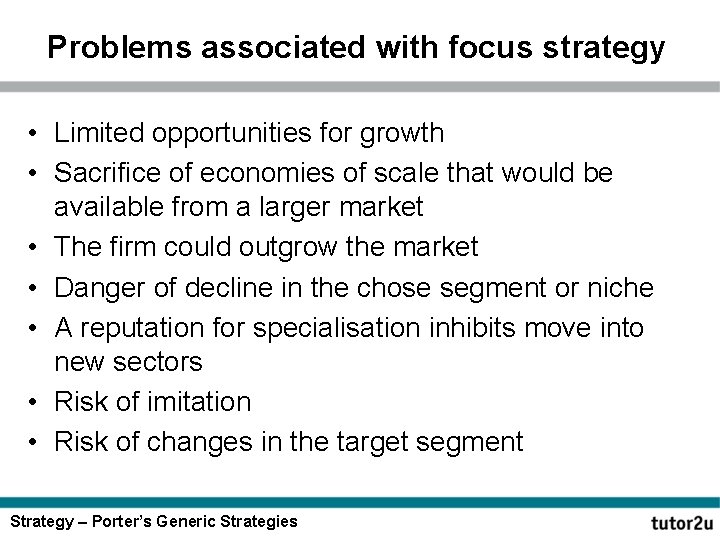 Problems associated with focus strategy

• Limited opportunities for growth
• Sacrifice of economies of scale that would be available from a larger market
• The firm could outgrow the market
• Danger of decline in the chose segment or niche
• A reputation for specialisation inhibits move into new sectors
• Risk of imitation
• Risk of changes in the target segment

Strategy – Porter's Generic Strategies

tutor2u